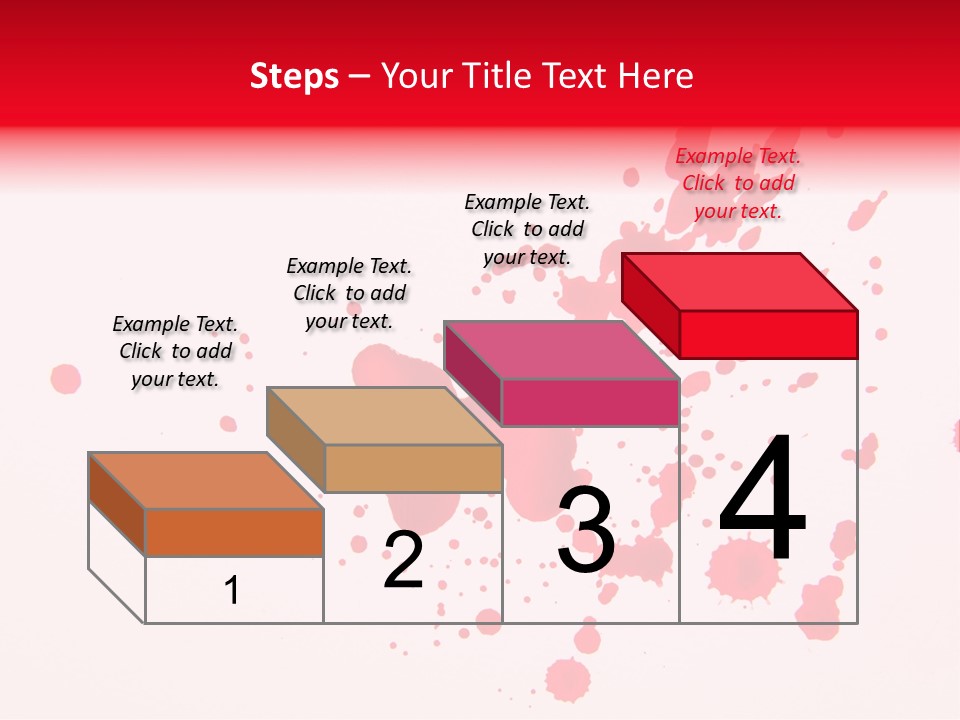 Steps – Your Title Text Here

Example Text. Click to add your text.

Example Text. Click to add your text.

Example Text. Click to add your text.

Example Text. Click to add your text.

1

2

3

4